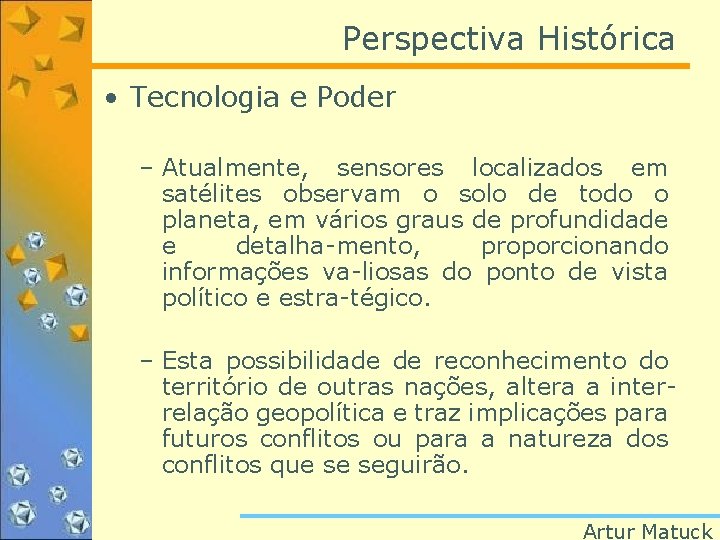 Perspectiva Histórica

• Tecnologia e Poder

– Atualmente, sensores localizados em satélites observam o solo de todo o planeta, em vários graus de profundidade e detalha-mento, proporcionando informações va-liosas do ponto de vista político e estra-tégico.

– Esta possibilidade de reconhecimento do território de outras nações, altera a inter-relação geopolítica e traz implicações para futuros conflitos ou para a natureza dos conflitos que se seguirão.

Artur Matuck